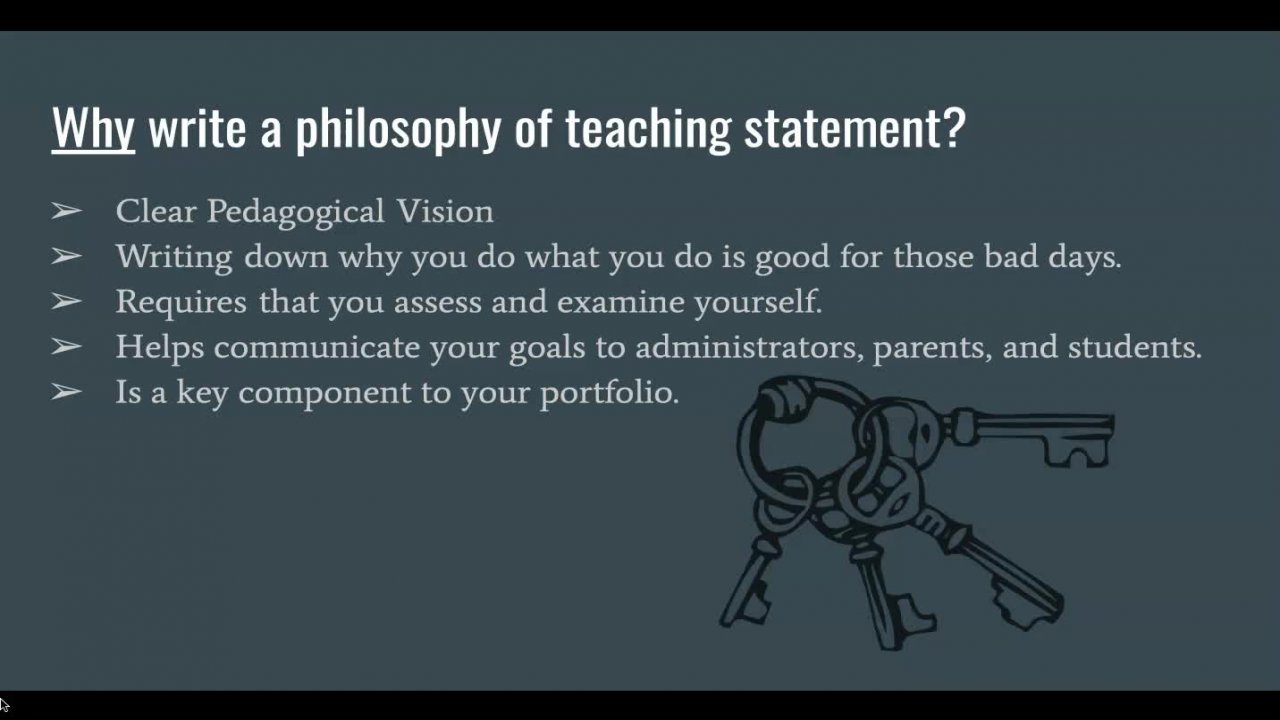 Why write a philosophy of teaching statement?

➢ Clear Pedagogical Vision
➢ Writing down why you do what you do is good for those bad days.
➢ Requires that you assess and examine yourself.
➢ Helps communicate your goals to administrators, parents, and students.
➢ Is a key component to your portfolio.